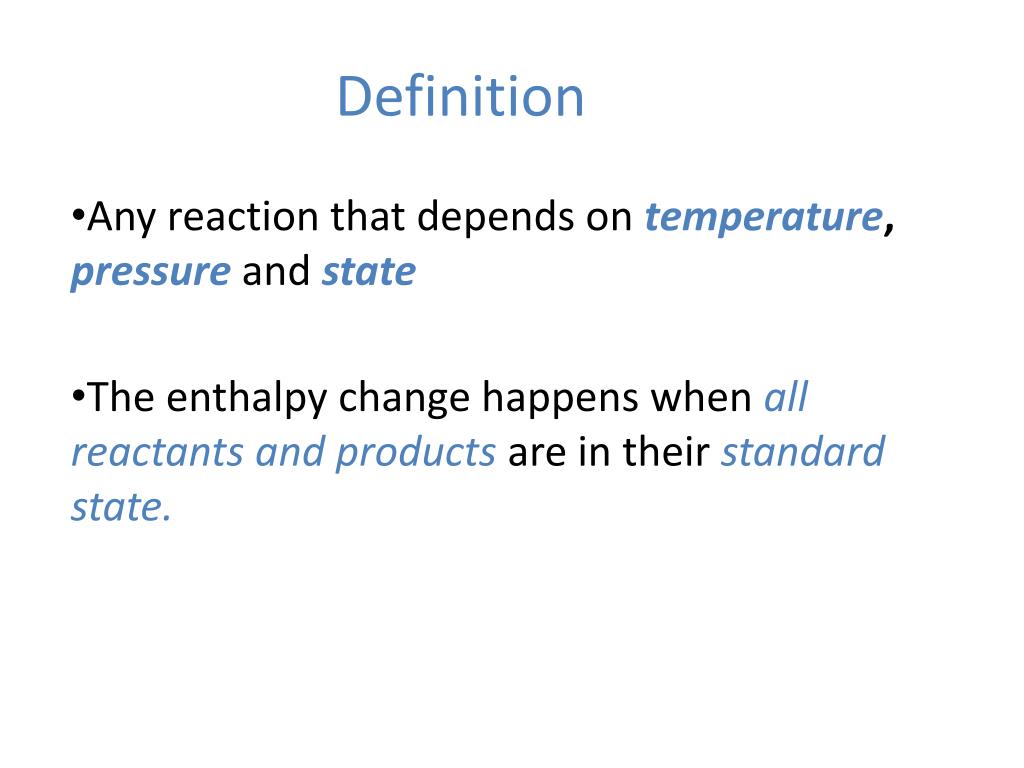 Definition

•Any reaction that depends on temperature, pressure and state

•The enthalpy change happens when all reactants and products are in their standard state.